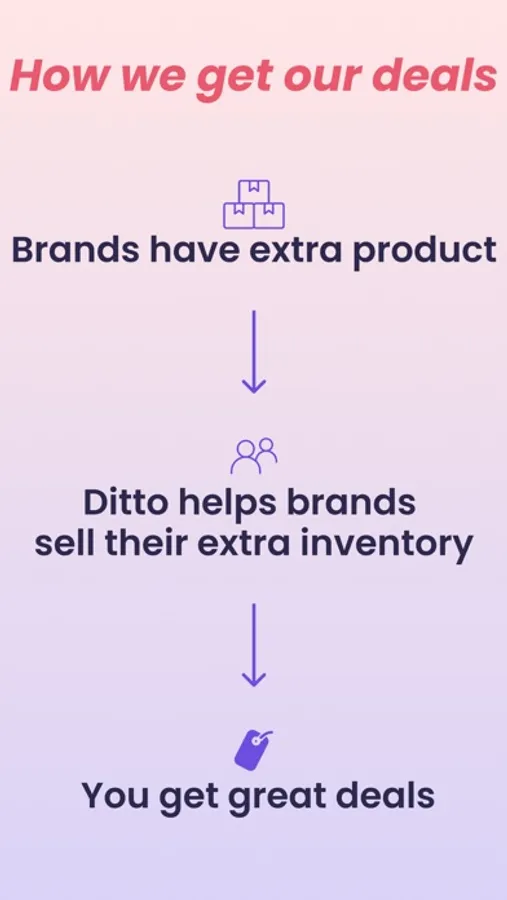 How we get our deals

Brands have extra product

Ditto helps brands sell their extra inventory

You get great deals